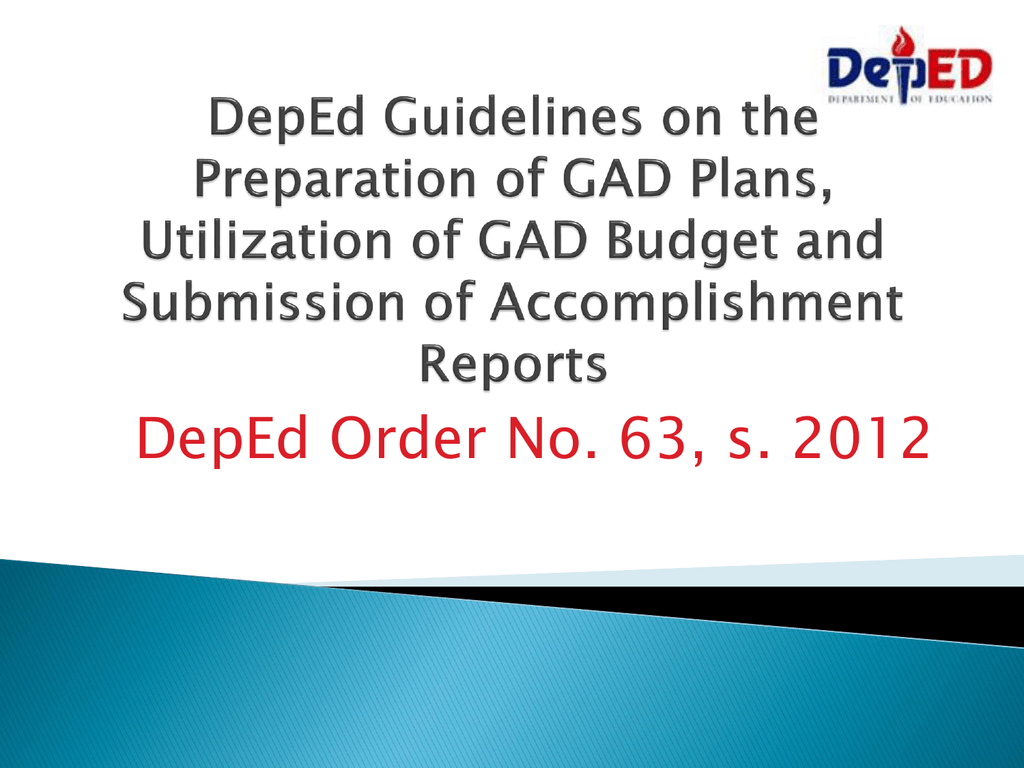 DepED
DEPARTMENT OF EDUCATION

DepEd Guidelines on the Preparation of GAD Plans, Utilization of GAD Budget and Submission of Accomplishment Reports

DepEd Order No. 63, s. 2012